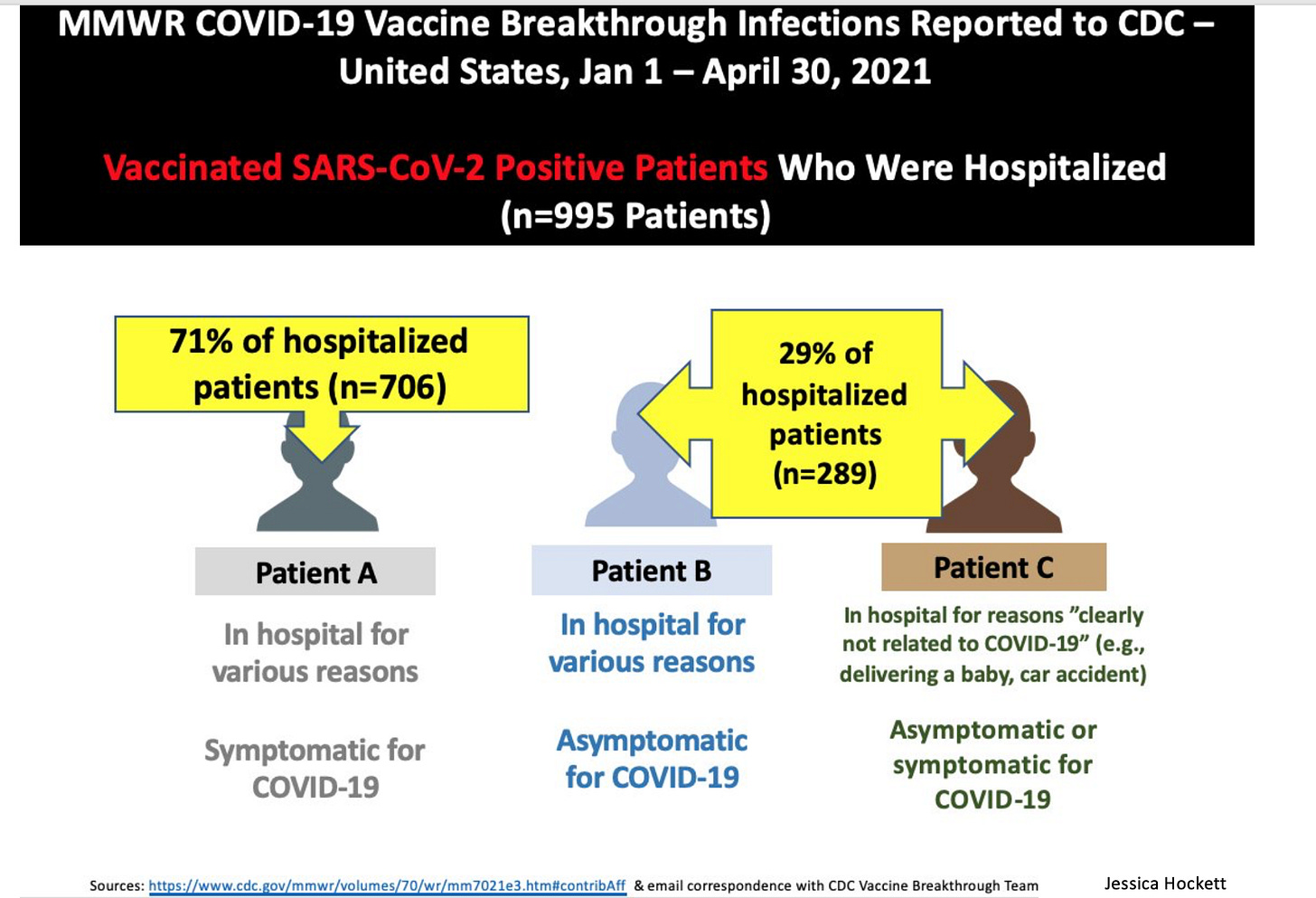 MMWR COVID-19 Vaccine Breakthrough Infections Reported to CDC – United States, Jan 1 – April 30, 2021

Vaccinated SARS-CoV-2 Positive Patients Who Were Hospitalized (n=995 Patients)

71% of hospitalized patients (n=706)

29% of hospitalized patients (n=289)

Patient A

In hospital for various reasons

Symptomatic for COVID-19

Patient B

In hospital for various reasons

Asymptomatic for COVID-19

Patient C

In hospital for reasons "clearly not related to COVID-19" (e.g., delivering a baby, car accident)

Asymptomatic or symptomatic for COVID-19

Sources: https://www.cdc.gov/mmwr/volumes/70/wr/mm7021e3.htm#contribAff & email correspondence with CDC Vaccine Breakthrough Team

Jessica Hockett